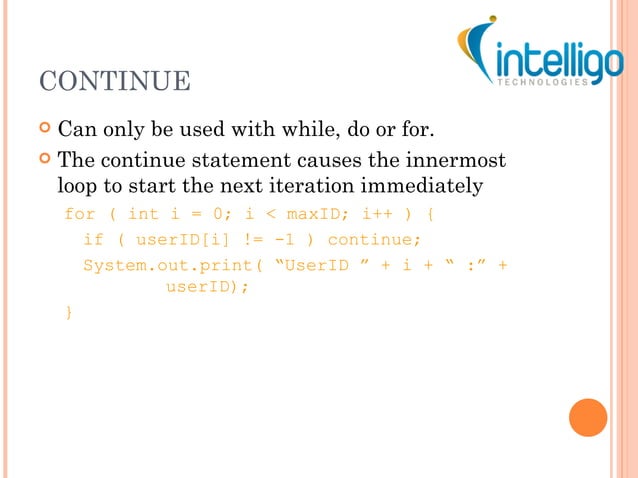 intelligo
TECHNOLOGIES

CONTINUE

Can only be used with while, do or for.

The continue statement causes the innermost loop to start the next iteration immediately

for ( int i = 0; i < maxID; i++ ) {
  if ( userID[i] != -1 ) continue;
  System.out.print( “UserID ” + i + “ :” + 
          userID);
}